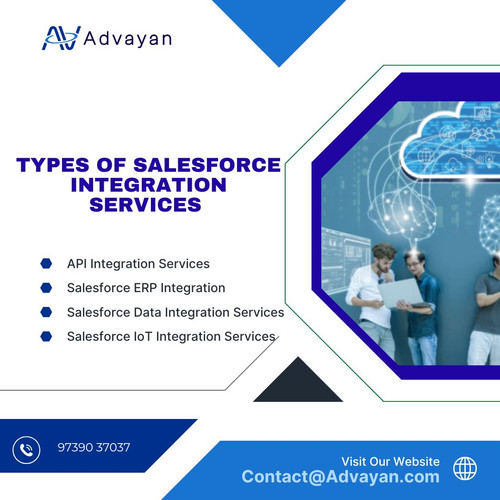 Advayan

TYPES OF SALESFORCE INTEGRATION SERVICES

API Integration Services
Salesforce ERP Integration
Salesforce Data Integration Services
Salesforce IoT Integration Services

97390 37037

Visit Our Website
Contact@Advayan.com